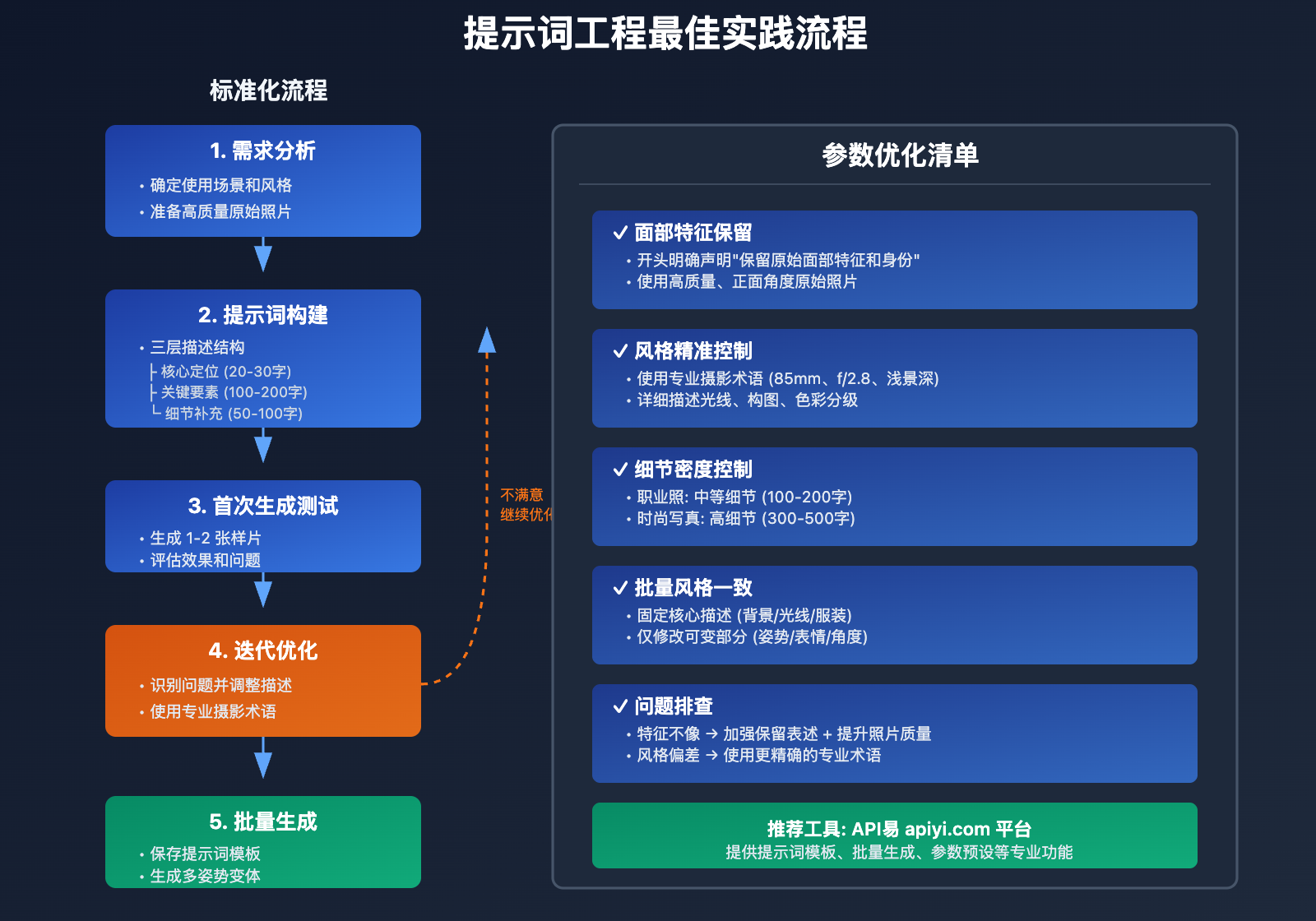 提示词工程最佳实践流程

标准化流程

1. 需求分析
• 确定使用场景和风格
• 准备高质量原始照片

2. 提示词构建
• 三层描述结构
├ 核心定位 (20-30字)
├ 关键要素 (100-200字)
└ 细节补充 (50-100字)

3. 首次生成测试
• 生成 1-2 张样片
• 评估效果和问题

4. 迭代优化
• 识别问题并调整描述
• 使用专业摄影术语

5. 批量生成
• 保存提示词模板
• 生成多姿势变体

不满意
继续优化

参数优化清单

✓ 面部特征保留
• 开头明确声明"保留原始面部特征和身份"
• 使用高质量、正面角度原始照片

✓ 风格精准控制
• 使用专业摄影术语 (85mm、f/2.8、浅景深)
• 详细描述光线、构图、色彩分级

✓ 细节密度控制
• 职业照: 中等细节 (100-200字)
• 时尚写真: 高细节 (300-500字)

✓ 批量风格一致
• 固定核心描述 (背景/光线/服装)
• 仅修改可变部分 (姿势/表情/角度)

✓ 问题排查
• 特征不像 → 加强保留表述 + 提升照片质量
• 风格偏差 → 使用更精确的专业术语

推荐工具: API易 apiyi.com 平台
提供提示词模板、批量生成、参数预设等专业功能